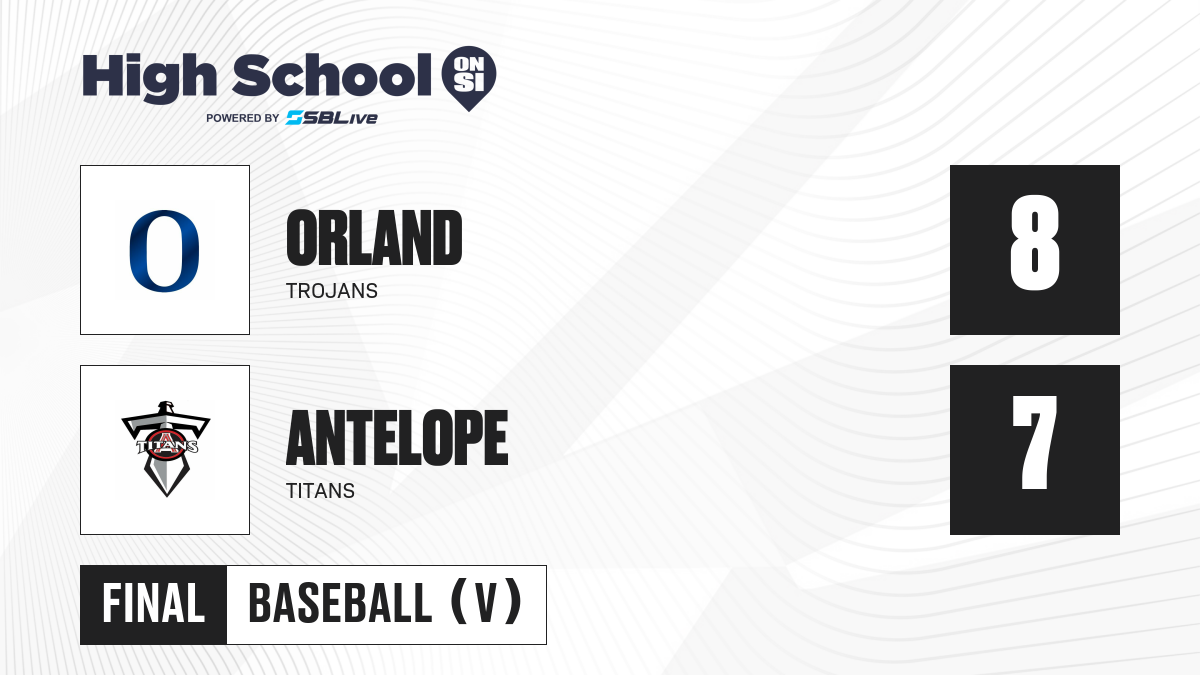 High School ON SI
POWERED BY SBLive

O

ORLAND
TROJANS

8

TITANS

ANTELOPE
TITANS

7

FINAL BASEBALL (V)